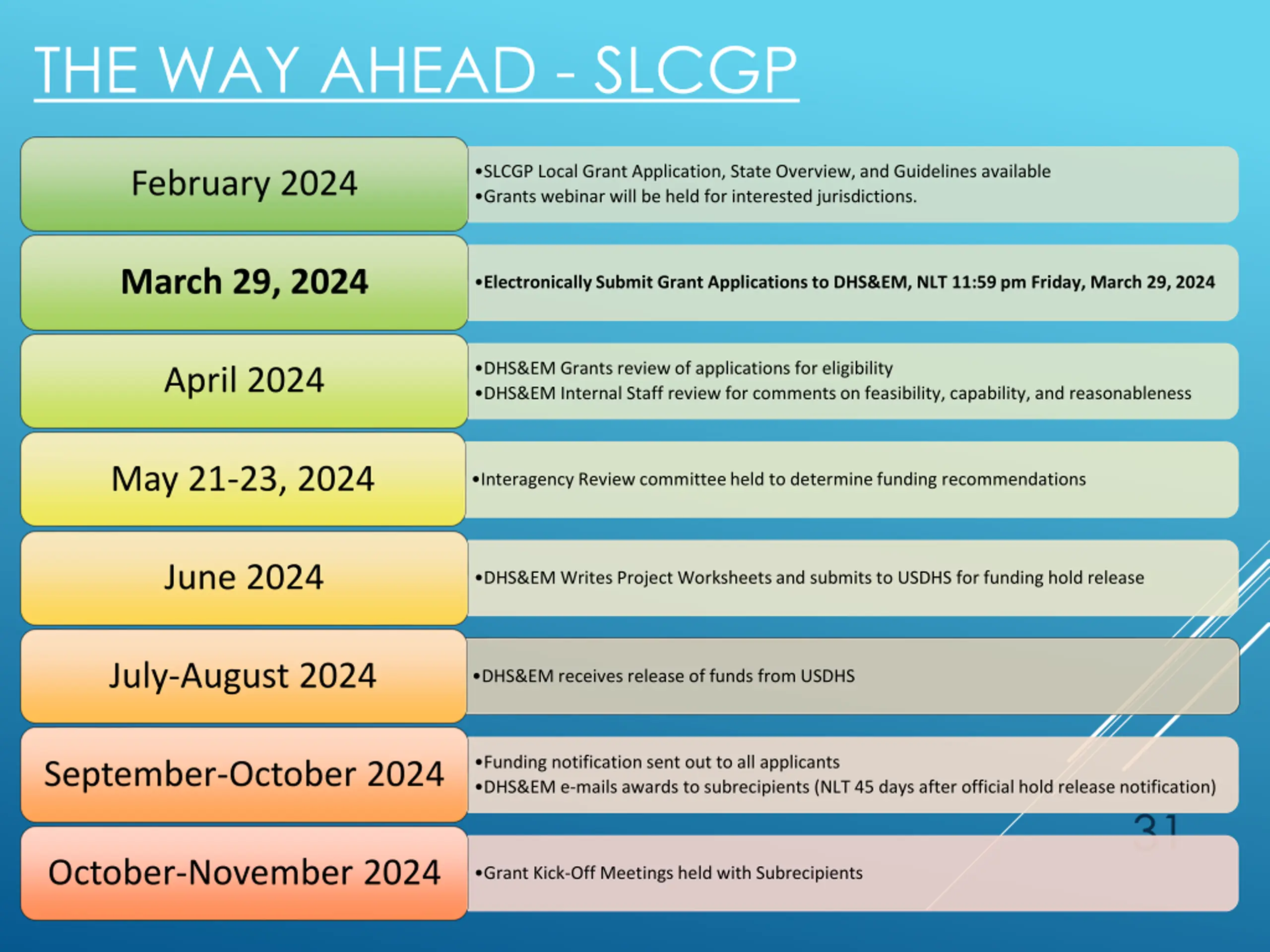 THE WAY AHEAD - SLCGP

February 2024

•SLCGP Local Grant Application, State Overview, and Guidelines available
•Grants webinar will be held for interested jurisdictions.

March 29, 2024

•Electronically Submit Grant Applications to DHS&EM, NLT 11:59 pm Friday, March 29, 2024

April 2024

•DHS&EM Grants review of applications for eligibility
•DHS&EM Internal Staff review for comments on feasibility, capability, and reasonableness

May 21-23, 2024

•Interagency Review committee held to determine funding recommendations

June 2024

•DHS&EM Writes Project Worksheets and submits to USDHS for funding hold release

July-August 2024

•DHS&EM receives release of funds from USDHS

September-October 2024

•Funding notification sent out to all applicants
•DHS&EM e-mails awards to subrecipients (NLT 45 days after official hold release notification)

31

October-November 2024

•Grant Kick-Off Meetings held with Subrecipients